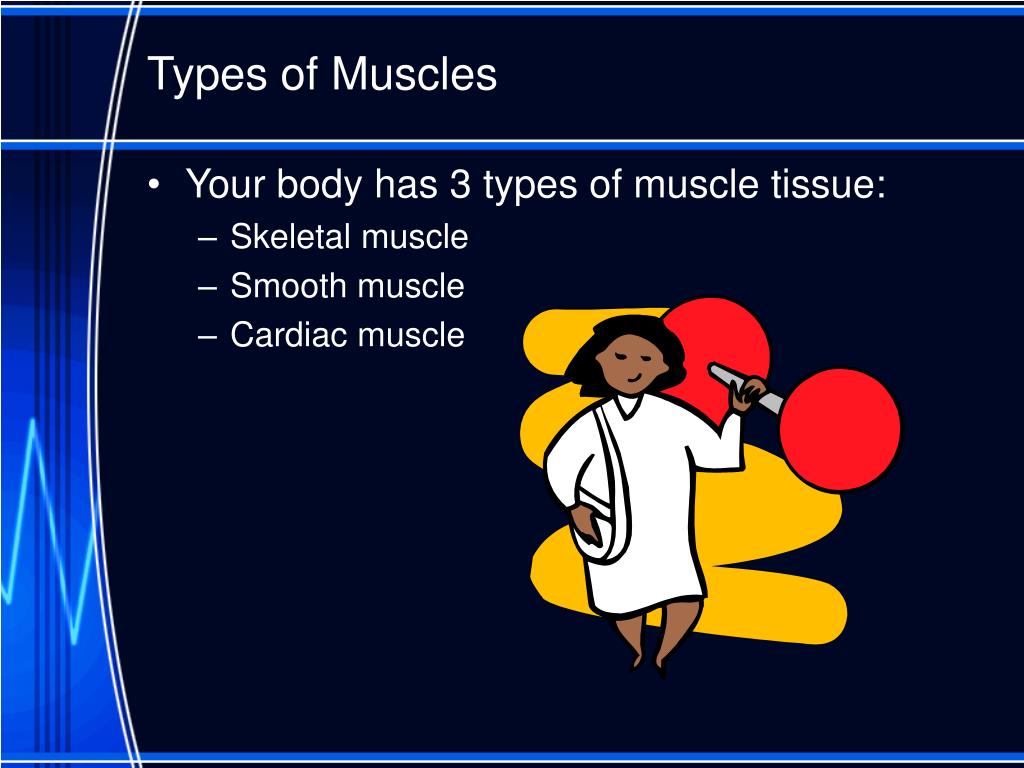 Types of Muscles

• Your body has 3 types of muscle tissue:
 – Skeletal muscle
 – Smooth muscle
 – Cardiac muscle